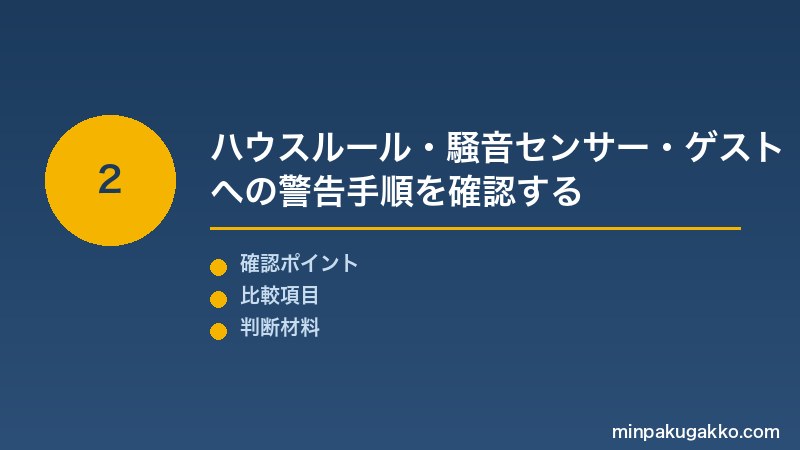 2

ハウスルール・騒音センサー・ゲストへの警告手順を確認する

確認ポイント
比較項目
判断材料

minpakugakko.com